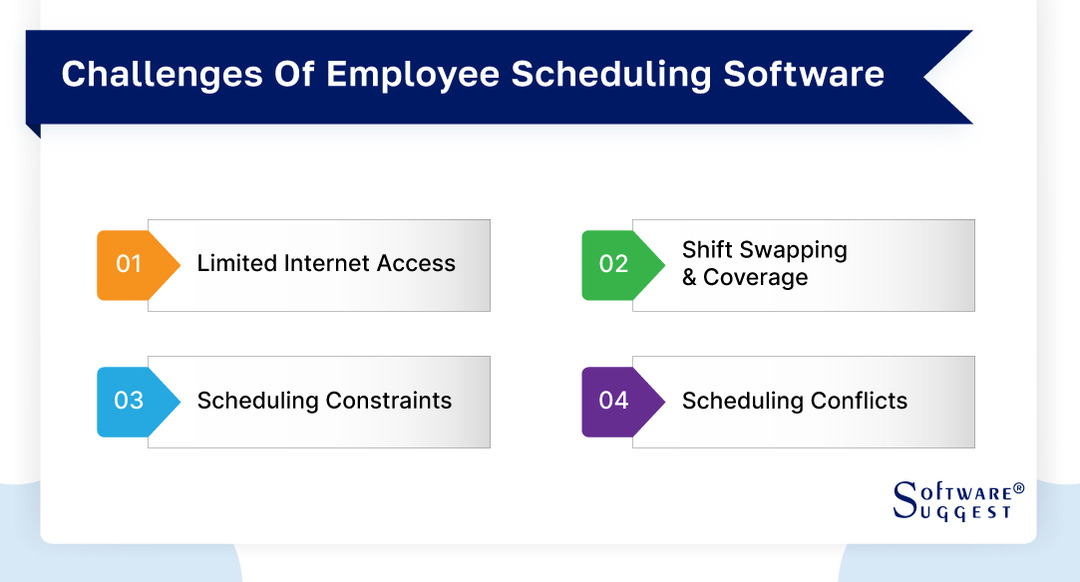 Challenges Of Employee Scheduling Software

01 Limited Internet Access

02 Shift Swapping & Coverage

03 Scheduling Constraints

04 Scheduling Conflicts

SOFTWARE® SUGGEST